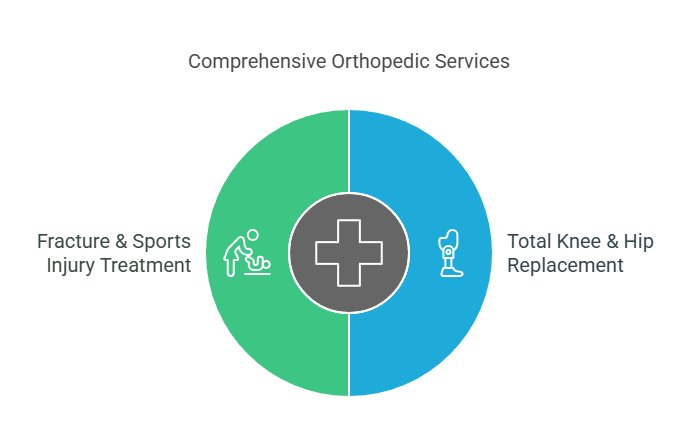 Comprehensive Orthopedic Services

Fracture & Sports Injury Treatment

Total Knee & Hip Replacement